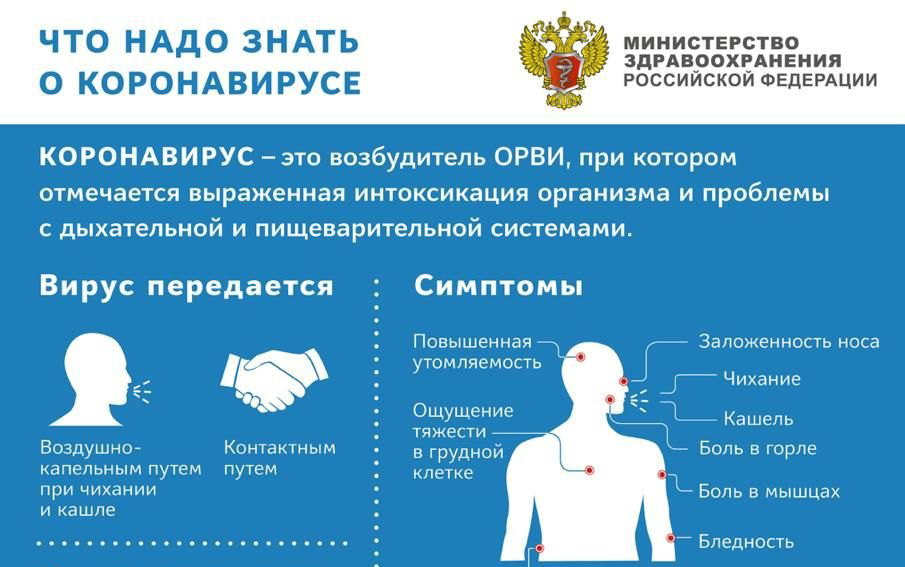 ЧТО НАДО ЗНАТЬ
О КОРОНАВИРУСЕ

МИНИСТЕРСТВО
ЗДРАВООХРАНЕНИЯ
РОССИЙСКОЙ ФЕДЕРАЦИИ

КОРОНАВИРУС – это возбудитель ОРВИ, при котором отмечается выраженная интоксикация организма и проблемы с дыхательной и пищеварительной системами.

Вирус передается

Воздушно-капельным путем при чихании и кашле

Контактным путем

Симптомы

Повышенная утомляемость

Ощущение тяжести в грудной клетке

Заложенность носа

Чихание

Кашель

Боль в горле

Боль в мышцах

Бледность